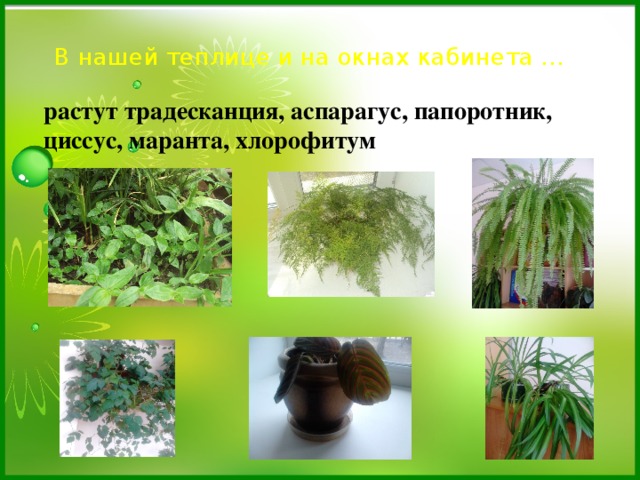 В нашей теплице и на окнах кабинета …

растут традесканция, аспарагус, папоротник, циссус, маранта, хлорофитум